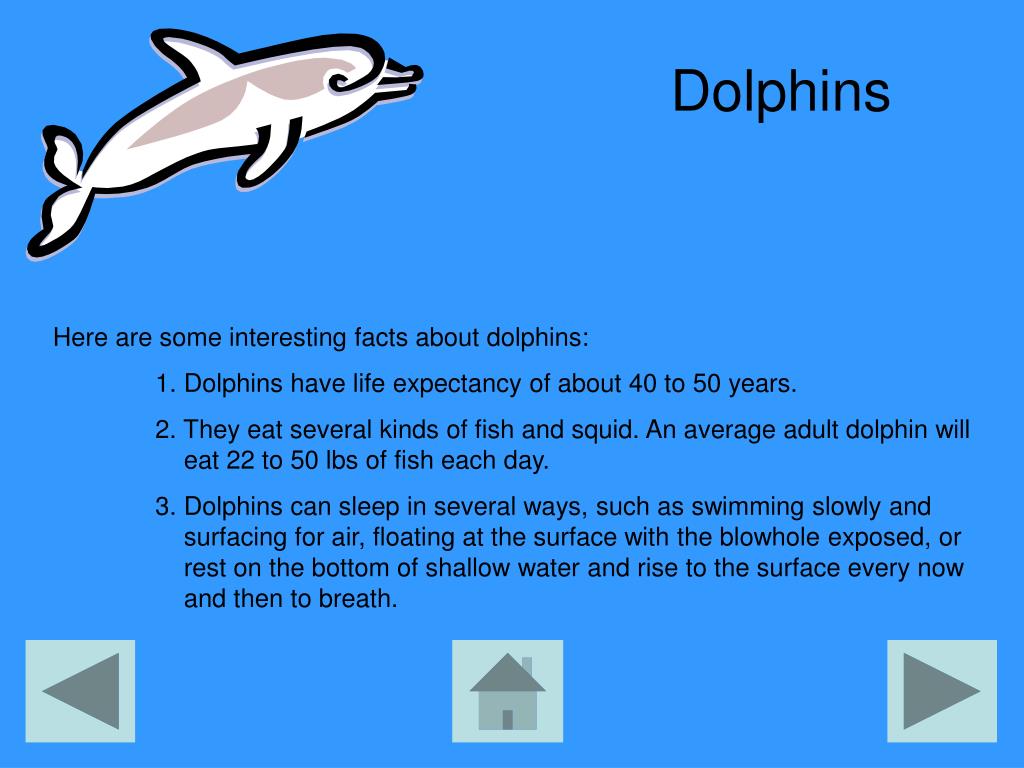 Dolphins

Here are some interesting facts about dolphins:

1. Dolphins have life expectancy of about 40 to 50 years.

2. They eat several kinds of fish and squid. An average adult dolphin will eat 22 to 50 lbs of fish each day.

3. Dolphins can sleep in several ways, such as swimming slowly and surfacing for air, floating at the surface with the blowhole exposed, or rest on the bottom of shallow water and rise to the surface every now and then to breath.